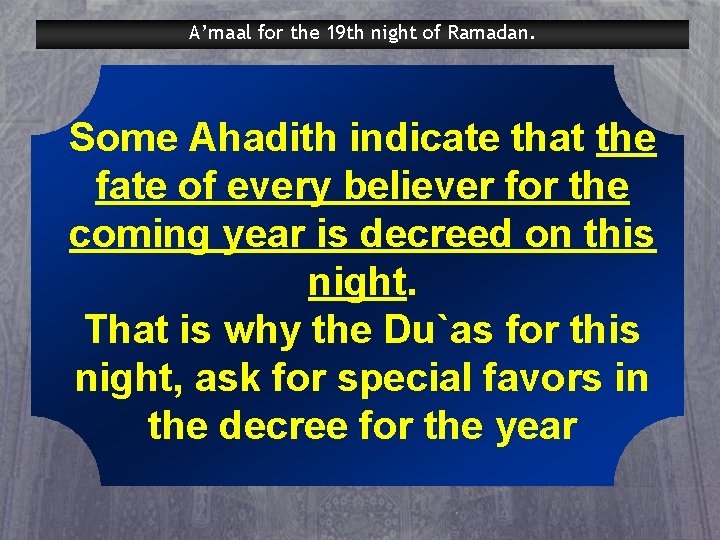 A’maal for the 19th night of Ramadan.

Some Ahadith indicate that the fate of every believer for the coming year is decreed on this night.
That is why the Du`as for this night, ask for special favors in the decree for the year